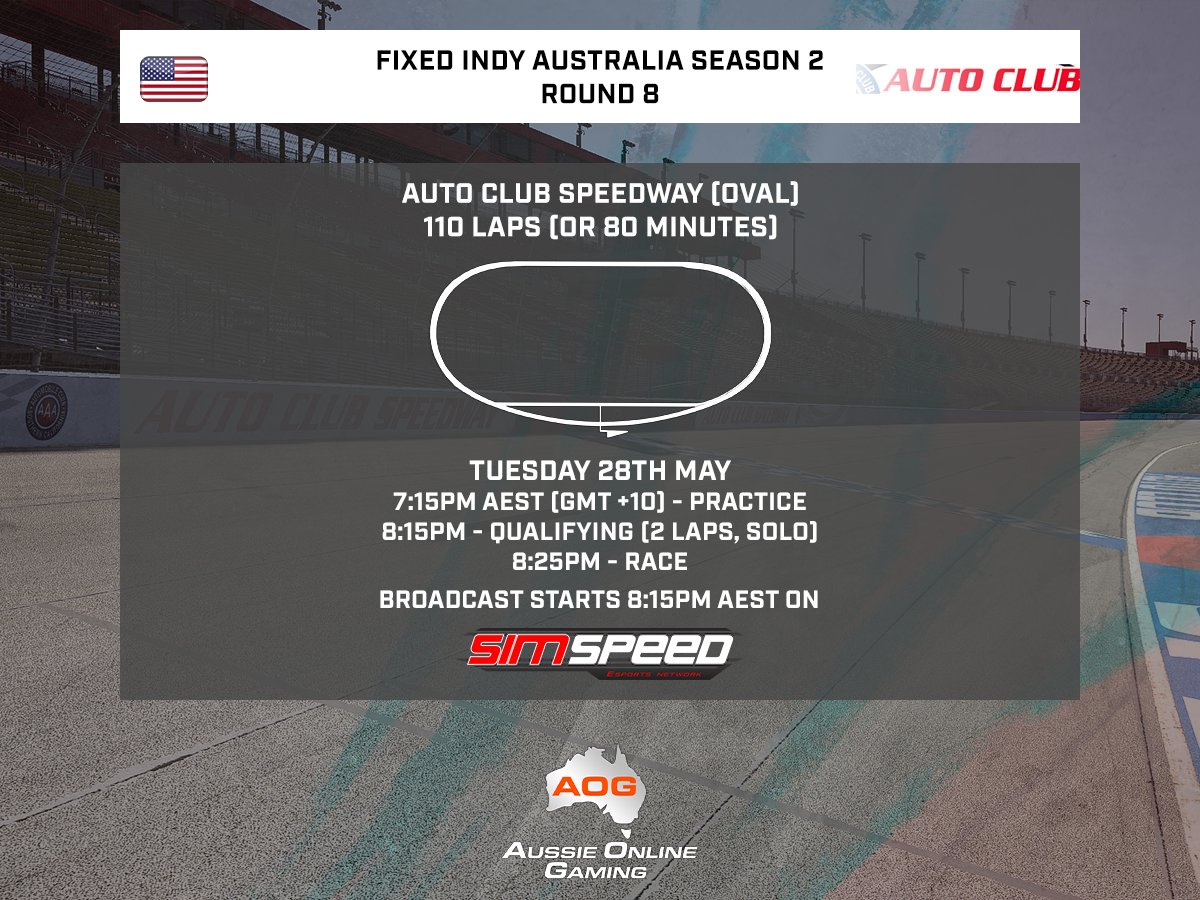 FIXED INDY AUSTRALIA SEASON 2
ROUND 8

AUTO CLUB

AUTO CLUB SPEEDWAY (OVAL)
110 LAPS (OR 80 MINUTES)

AUTO CLUB SPEEDWAY

TUESDAY 28TH MAY
7:15PM AEST (GMT +10) - PRACTICE
8:15PM - QUALIFYING (2 LAPS, SOLO)
8:25PM - RACE

BROADCAST STARTS 8:15PM AEST ON

SIMSPEED
ESPORTS NETWORK

AOG
AUSSIE ONLINE GAMING